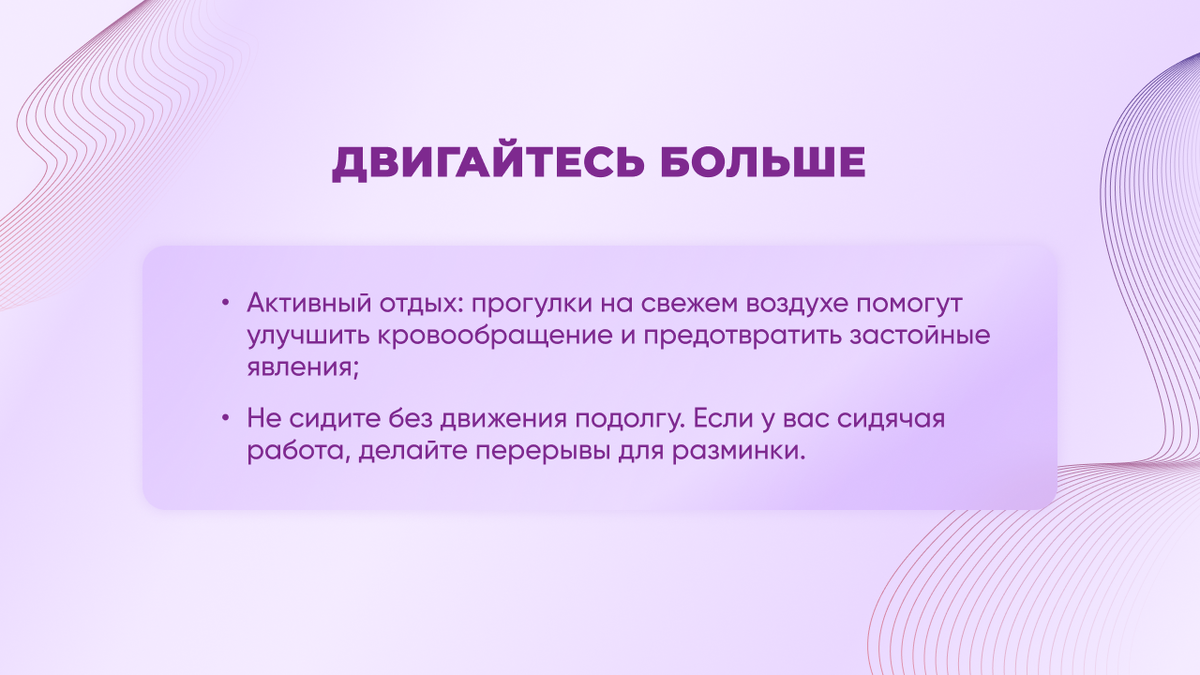 ДВИГАЙТЕСЬ БОЛЬШЕ

• Активный отдых: прогулки на свежем воздухе помогут улучшить кровообращение и предотвратить застойные явления;

• Не сидите без движения подолгу. Если у вас сидячая работа, делайте перерывы для разминки.